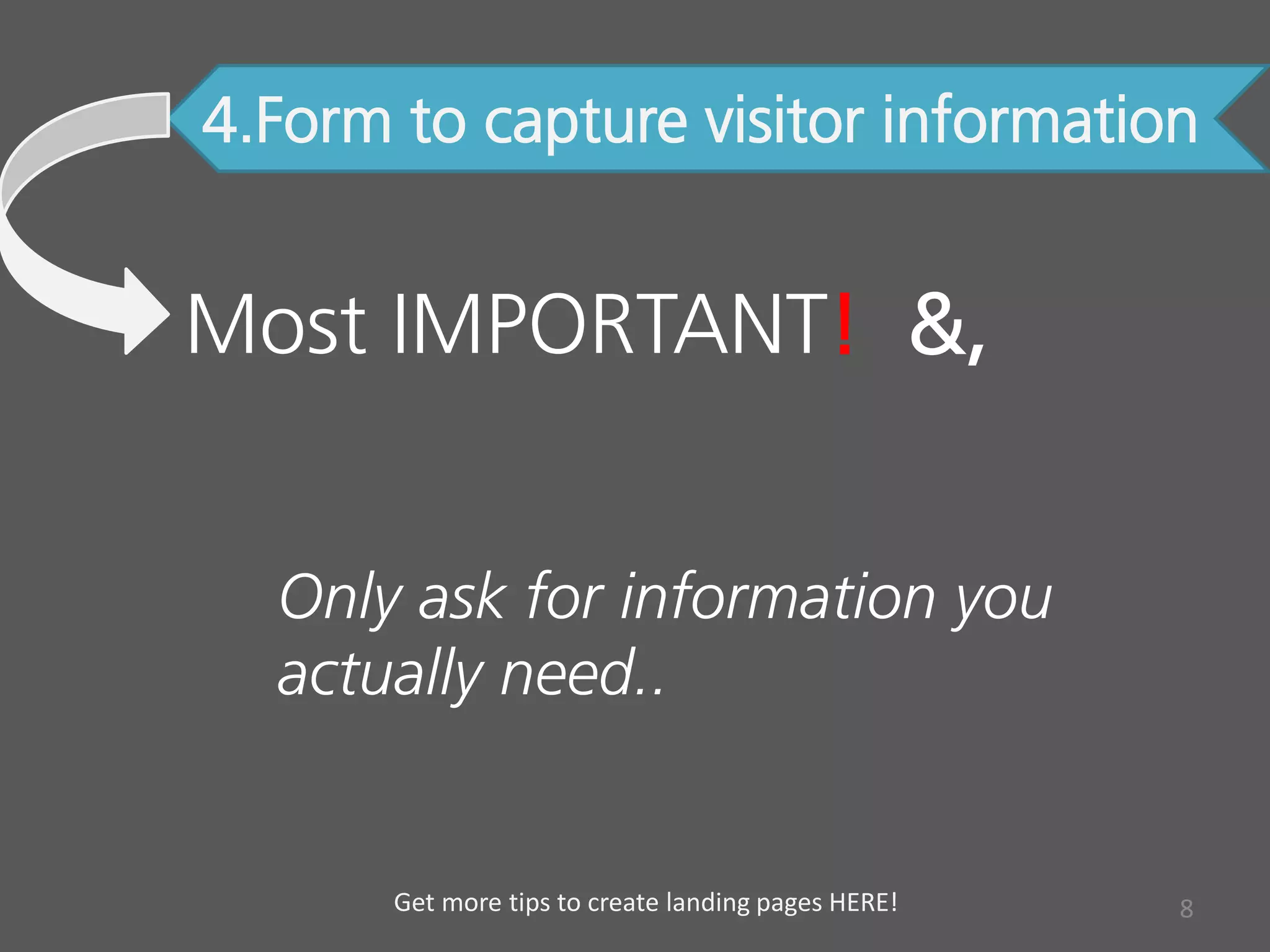 4.Form to capture visitor information

Most IMPORTANT! &,

Only ask for information you actually need..

Get more tips to create landing pages HERE!

8